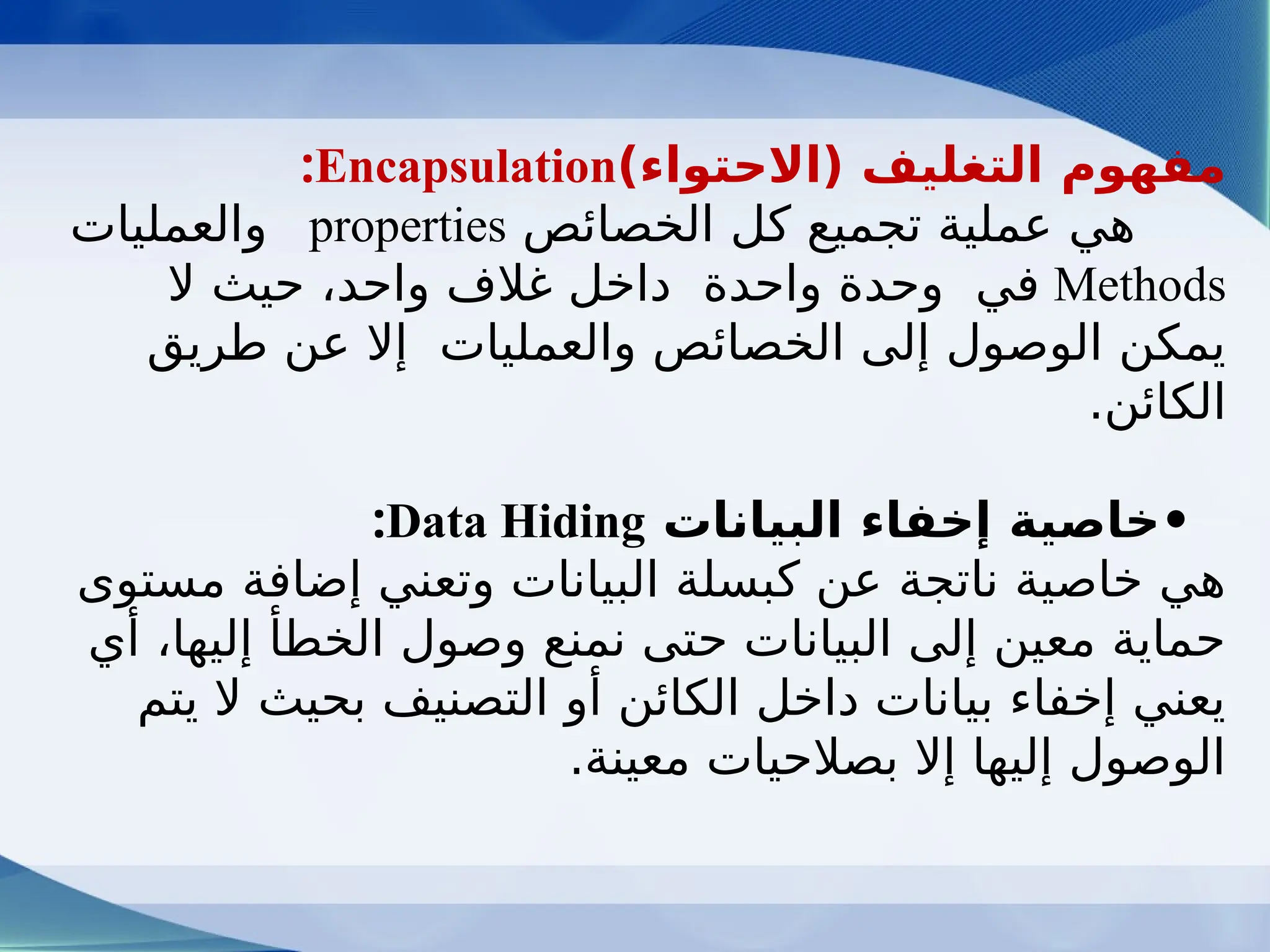 مفهوم التغليف (الاحتواء)Encapsulation:

هي عملية تجميع كل الخصائص properties والعمليات Methods في وحدة واحدة داخل غلاف واحد، حيث لا يمكن الوصول إلى الخصائص والعمليات إلا عن طريق الكائن.

• خاصية إخفاء البيانات Data Hiding:

هي خاصية ناتجة عن كبسلة البيانات وتعني إضافة مستوى حماية معين إلى البيانات حتى نمنع وصول الخطأ إليها، أي يعني إخفاء بيانات داخل الكائن أو التصنيف بحيث لا يتم الوصول إليها إلا بصلاحيات معينة.